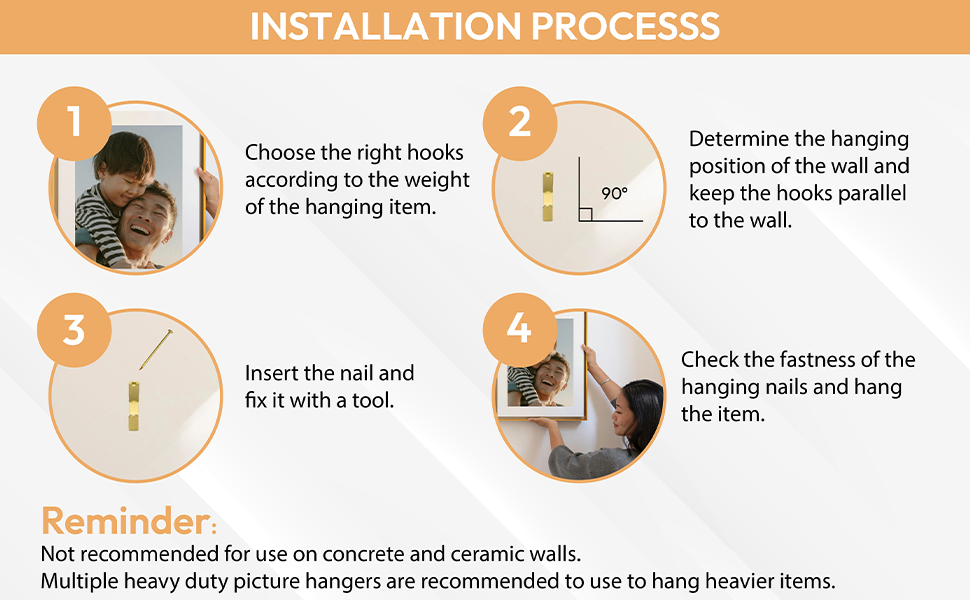 INSTALLATION PROCESSS

1

Choose the right hooks according to the weight of the hanging item.

2

90°

Determine the hanging position of the wall and keep the hooks parallel to the wall.

3

Insert the nail and fix it with a tool.

4

Check the fastness of the hanging nails and hang the item.

Reminder:
Not recommended for use on concrete and ceramic walls.
Multiple heavy duty picture hangers are recommended to use to hang heavier items.